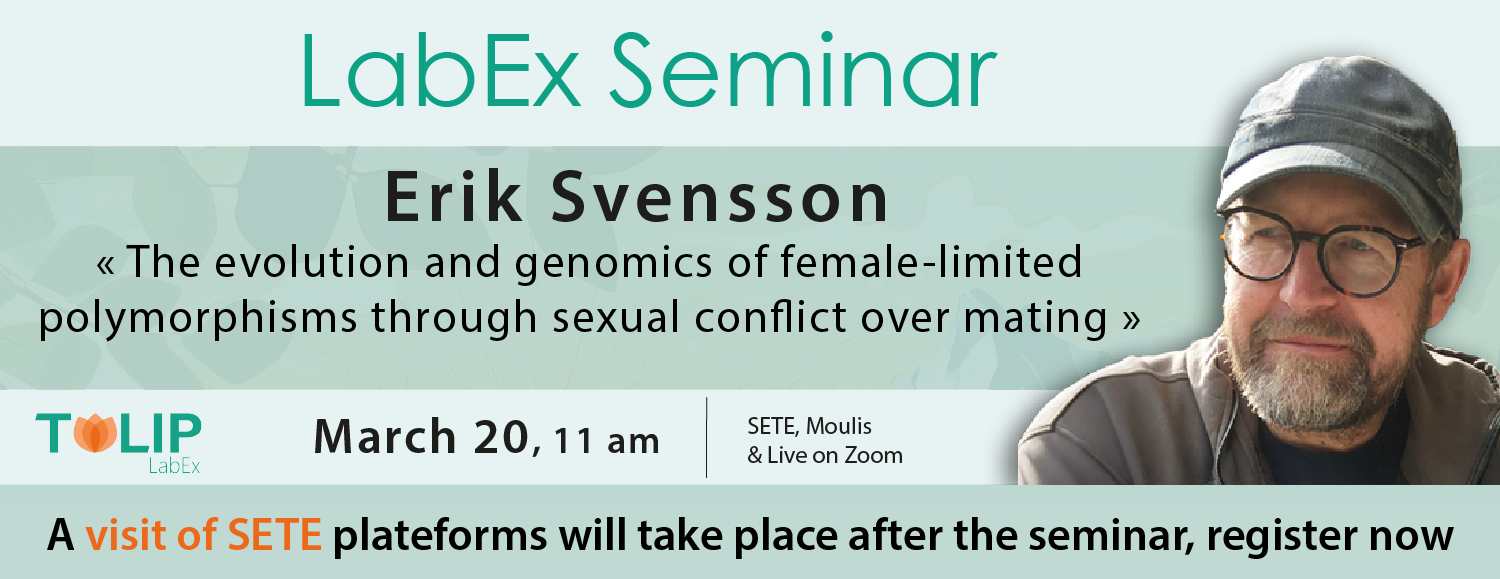 LabEx Seminar

Erik Svensson

« The evolution and genomics of female-limited polymorphisms through sexual conflict over mating »

TULIP LabEx

March 20, 11 am

SETE, Moulis & Live on Zoom

A visit of SETE plateforms will take place after the seminar, register now